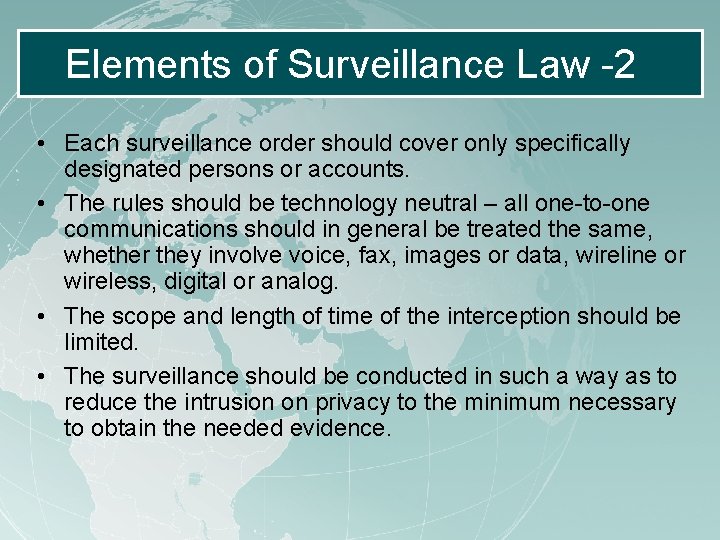 Elements of Surveillance Law -2

• Each surveillance order should cover only specifically designated persons or accounts.

• The rules should be technology neutral – all one-to-one communications should in general be treated the same, whether they involve voice, fax, images or data, wireline or wireless, digital or analog.

• The scope and length of time of the interception should be limited.

• The surveillance should be conducted in such a way as to reduce the intrusion on privacy to the minimum necessary to obtain the needed evidence.